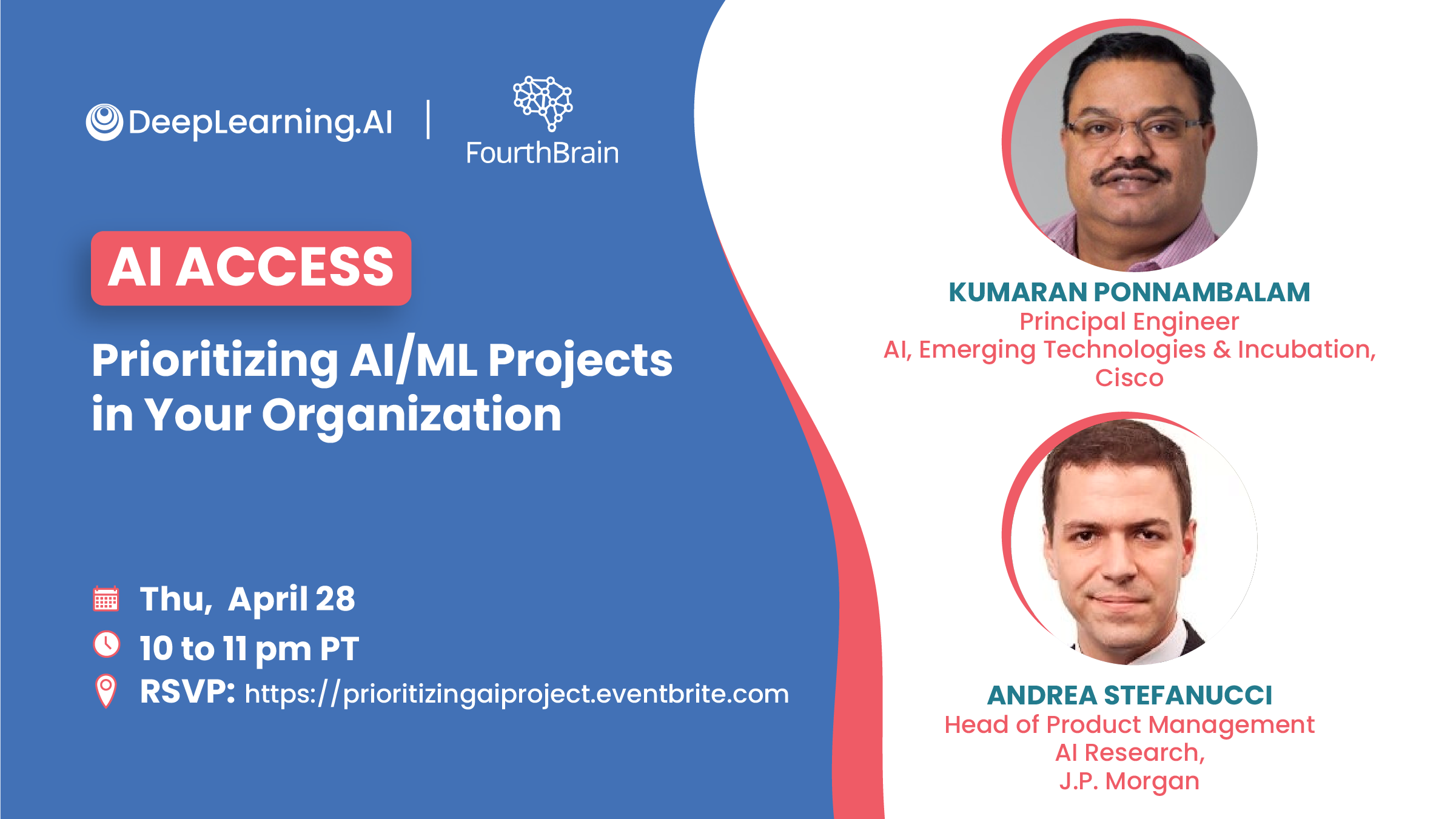 DeepLearning.AI | FourthBrain

AI ACCESS

Prioritizing AI/ML Projects in Your Organization

Thu, April 28
10 to 11 pm PT
RSVP: https://prioritizingaiproject.eventbrite.com

KUMARAN PONNAMBALAM
Principal Engineer
AI, Emerging Technologies & Incubation, Cisco

ANDREA STEFANUCCI
Head of Product Management
AI Research,
J.P. Morgan